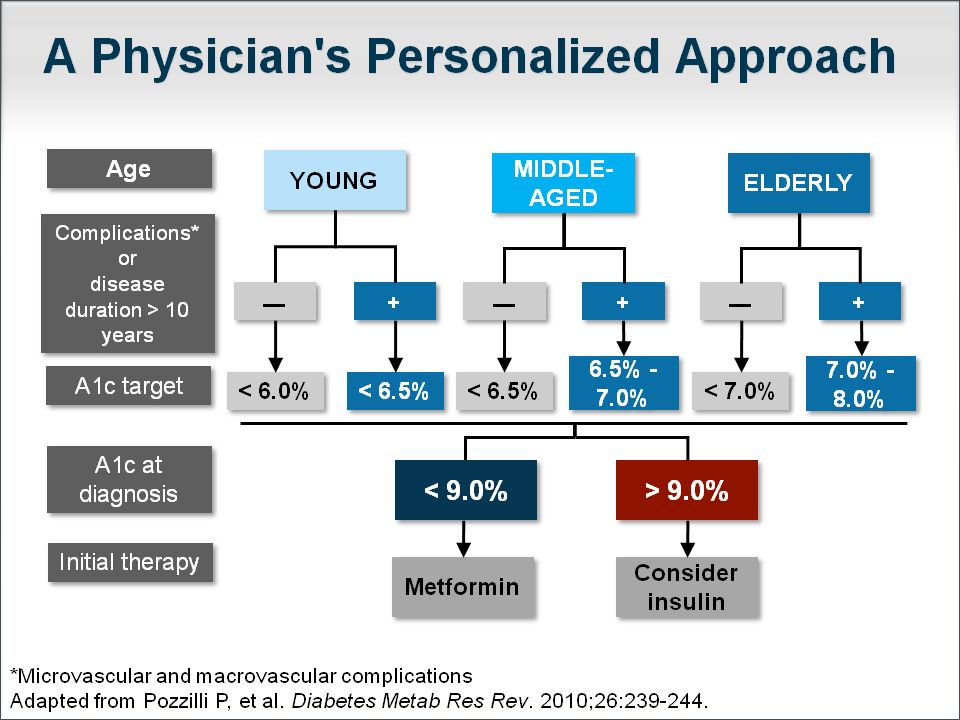 A Physician's Personalized Approach

Age

YOUNG

MIDDLE-AGED

ELDERLY

Complications* or disease duration > 10 years

—

+

—

+

—

+

A1c target

< 6.0%

< 6.5%

< 6.5%

6.5% - 7.0%

< 7.0%

7.0% - 8.0%

A1c at diagnosis

< 9.0%

> 9.0%

Initial therapy

Metformin

Consider insulin

*Microvascular and macrovascular complications
Adapted from Pozzilli P, et al. Diabetes Metab Res Rev. 2010;26:239-244.